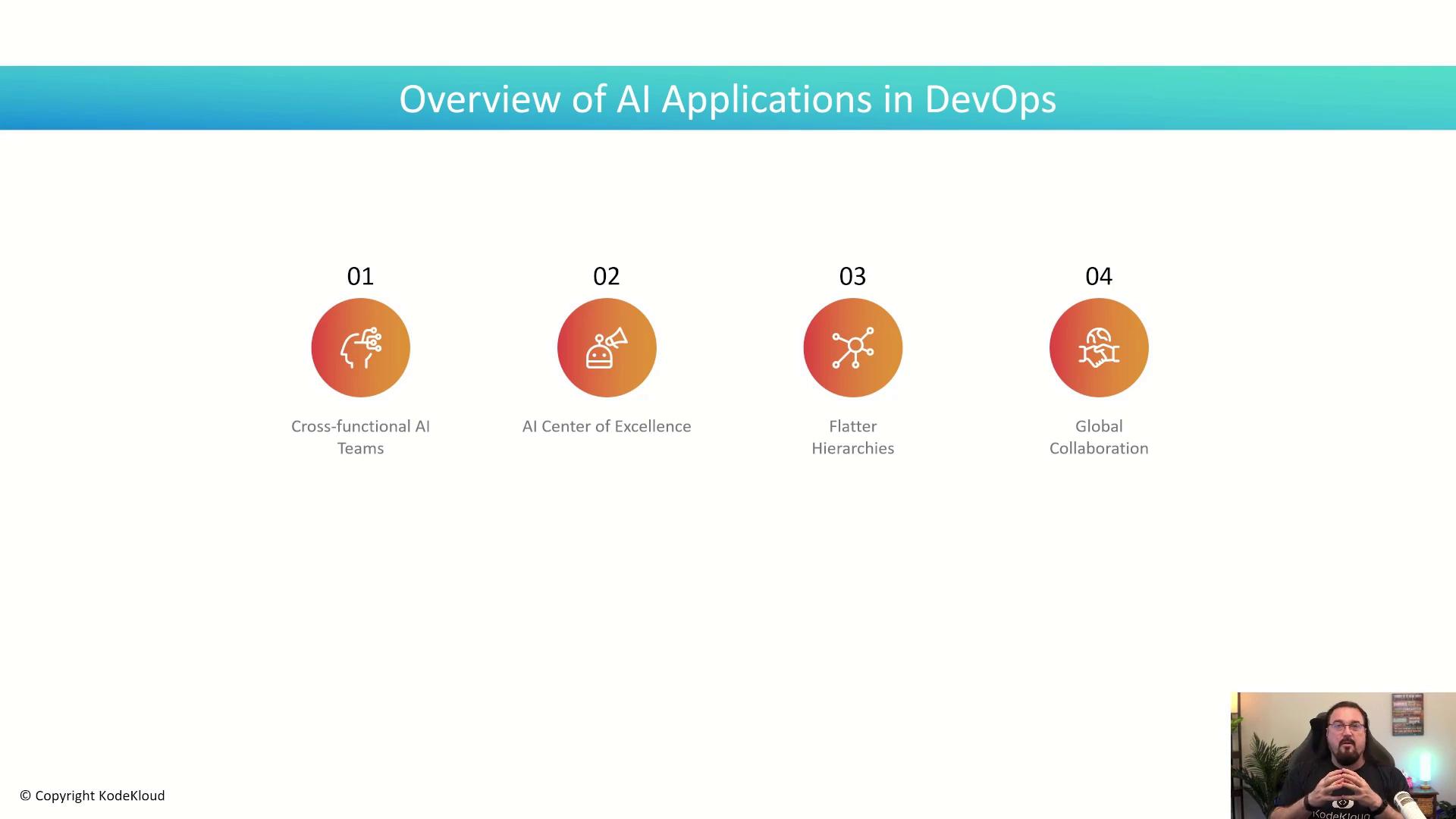 Overview of AI Applications in DevOps

01

Cross-functional AI Teams

02

AI Center of Excellence

03

Flatter Hierarchies

04

Global Collaboration

© Copyright KodeKloud

KodeKloud